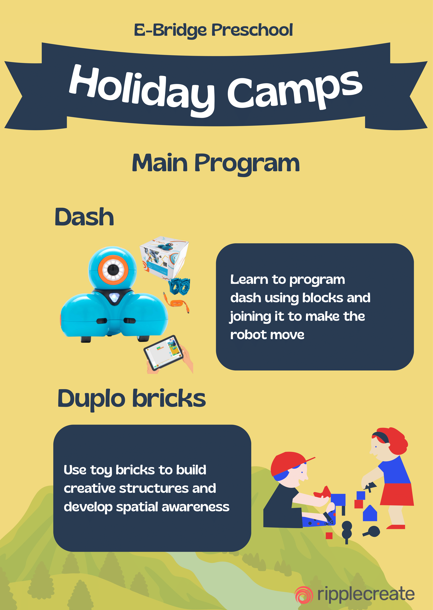 E-Bridge Preschool

Holiday Camps

Main Program

Dash

Learn to program dash using blocks and joining it to make the robot move

Duplo bricks

Use toy bricks to build creative structures and develop spatial awareness

ripplecreate